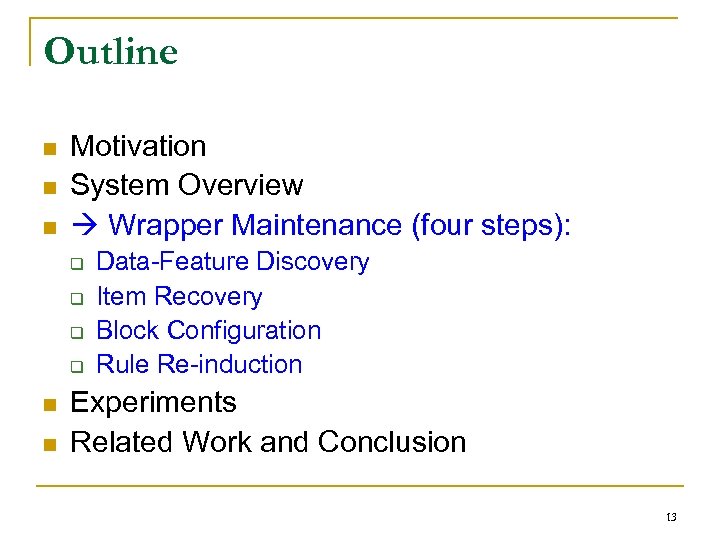 Outline

- Motivation
- System Overview
- → Wrapper Maintenance (four steps):
  - Data-Feature Discovery
  - Item Recovery
  - Block Configuration
  - Rule Re-induction
- Experiments
- Related Work and Conclusion

13